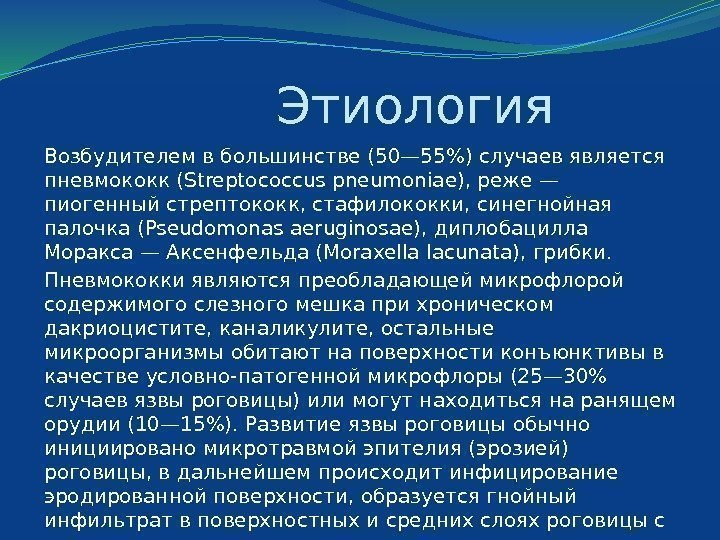 Этиология

Возбудителем в большинстве (50—55%) случаев является пневмококк (Streptococcus pneumoniae), реже — пиогенный стрептококк, стафилококки, синегнойная палочка (Pseudomonas aeruginosae), диплобацилла Моракса — Аксенфельда (Moraxella lacunata), грибки.

Пневмококки являются преобладающей микрофлорой содержимого слезного мешка при хроническом дакриоцистите, каналикулите, остальные микроорганизмы обитают на поверхности конъюнктивы в качестве условно-патогенной микрофлоры (25—30% случаев язвы роговицы) или могут находиться на ранящем орудии (10—15%). Развитие язвы роговицы обычно инициировано микротравмой эпителия (эрозией) роговицы, в дальнейшем происходит инфицирование эродированной поверхности, образуется гнойный инфильтрат в поверхностных и средних слоях роговицы с